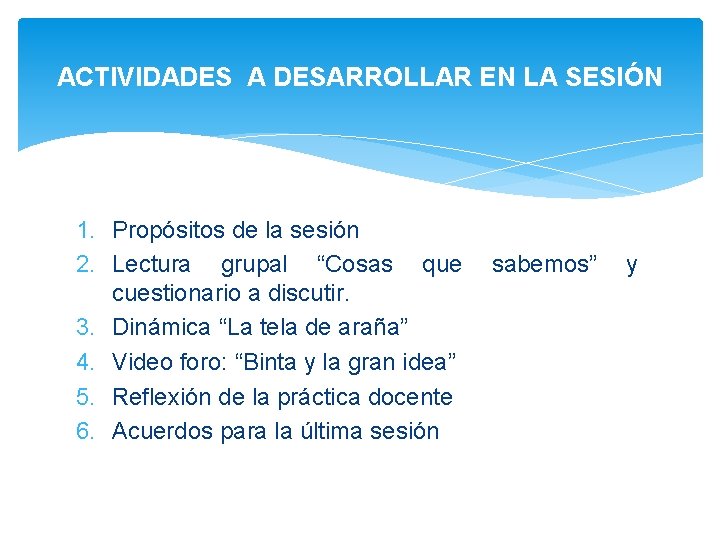 ACTIVIDADES A DESARROLLAR EN LA SESIÓN

1. Propósitos de la sesión
2. Lectura grupal “Cosas que sabemos” y cuestionario a discutir.
3. Dinámica “La tela de araña”
4. Video foro: “Binta y la gran idea”
5. Reflexión de la práctica docente
6. Acuerdos para la última sesión